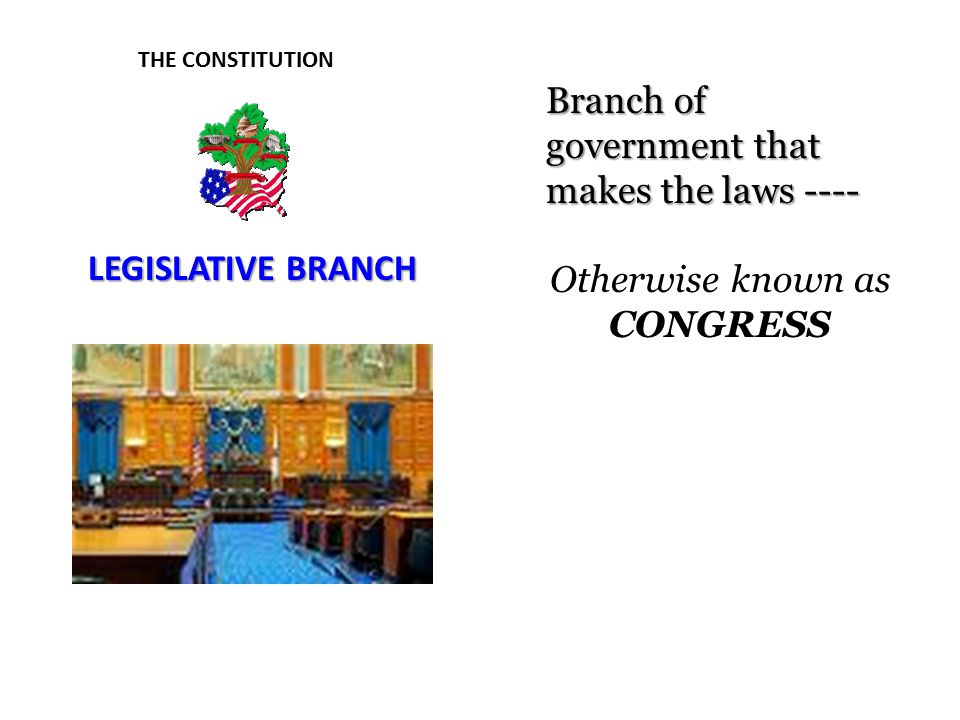 THE CONSTITUTION

LEGISLATIVE BRANCH

Branch of government that makes the laws ----

Otherwise known as CONGRESS